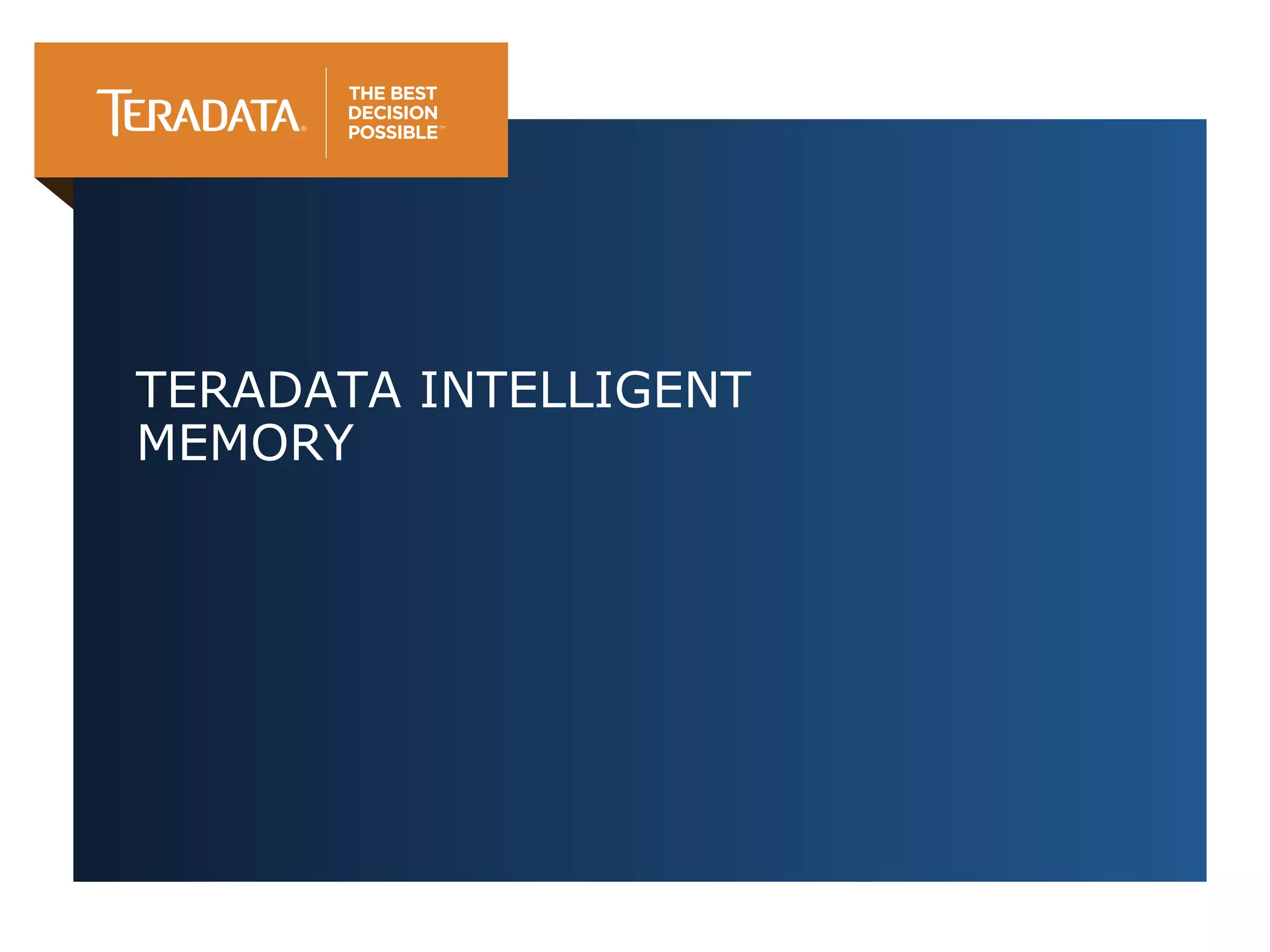 TERADATA®

THE BEST DECISION POSSIBLE™

TERADATA INTELLIGENT MEMORY